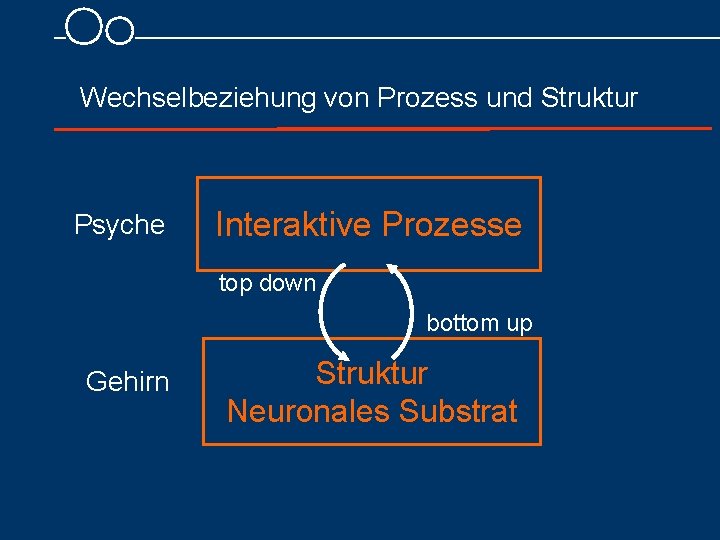 Wechselbeziehung von Prozess und Struktur

Psyche

Interaktive Prozesse

top down

bottom up

Gehirn

Struktur
Neuronales Substrat